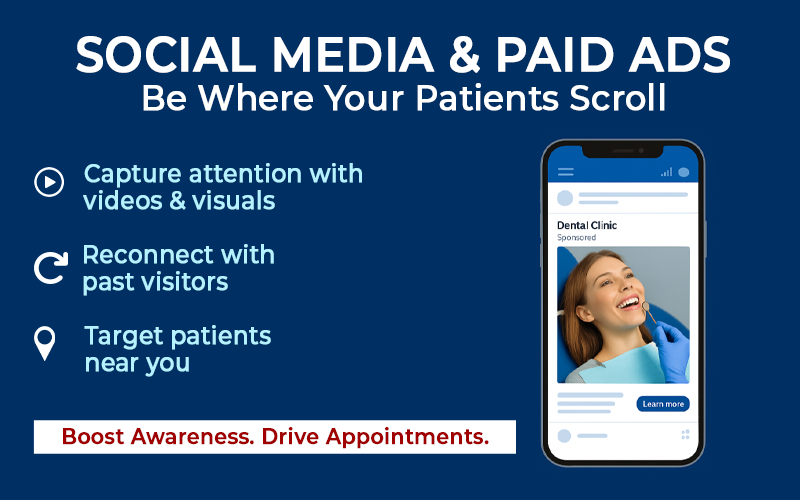 SOCIAL MEDIA & PAID ADS
Be Where Your Patients Scroll

Capture attention with videos & visuals

Reconnect with past visitors

Target patients near you

Boost Awareness. Drive Appointments.

Dental Clinic
Sponsored

Learn more